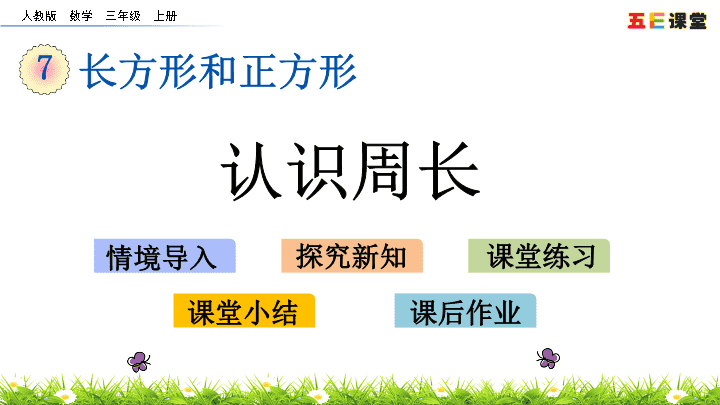 人教版 数学 三年级 上册

五E课堂

7 长方形和正方形

认识周长

情境导入

探究新知

课堂练习

课堂小结

课后作业